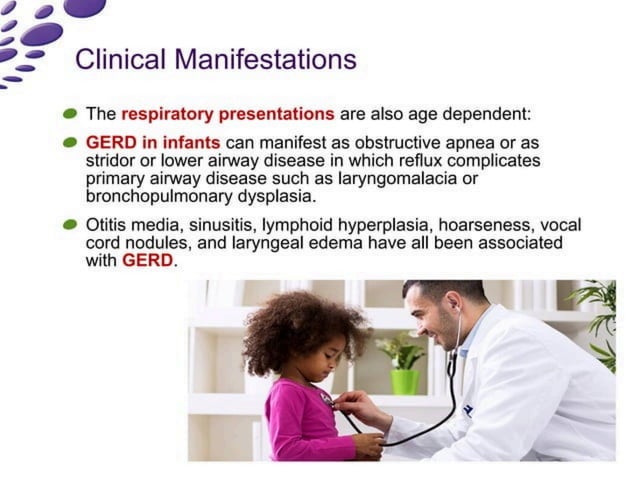 Clinical Manifestations

The respiratory presentations are also age dependent:

GERD in infants can manifest as obstructive apnea or as stridor or lower airway disease in which reflux complicates primary airway disease such as laryngomalacia or bronchopulmonary dysplasia.

Otitis media, sinusitis, lymphoid hyperplasia, hoarseness, vocal cord nodules, and laryngeal edema have all been associated with GERD.